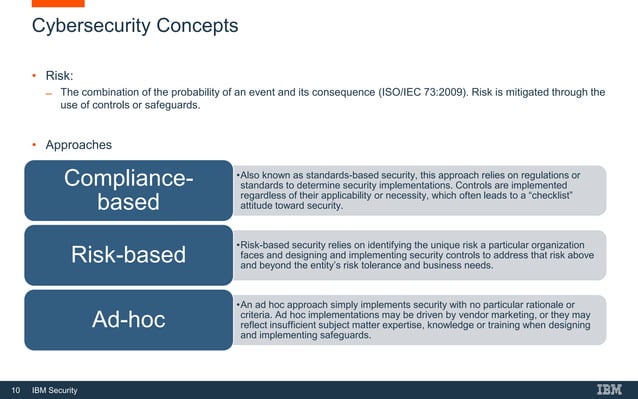 Cybersecurity Concepts

• Risk:
– The combination of the probability of an event and its consequence (ISO/IEC 73:2009). Risk is mitigated through the use of controls or safeguards.

• Approaches

Compliance-based

•Also known as standards-based security, this approach relies on regulations or standards to determine security implementations. Controls are implemented regardless of their applicability or necessity, which often leads to a "checklist" attitude toward security.

Risk-based

•Risk-based security relies on identifying the unique risk a particular organization faces and designing and implementing security controls to address that risk above and beyond the entity's risk tolerance and business needs.

Ad-hoc

•An ad hoc approach simply implements security with no particular rationale or criteria. Ad hoc implementations may be driven by vendor marketing, or they may reflect insufficient subject matter expertise, knowledge or training when designing and implementing safeguards.

10 IBM Security

IBM